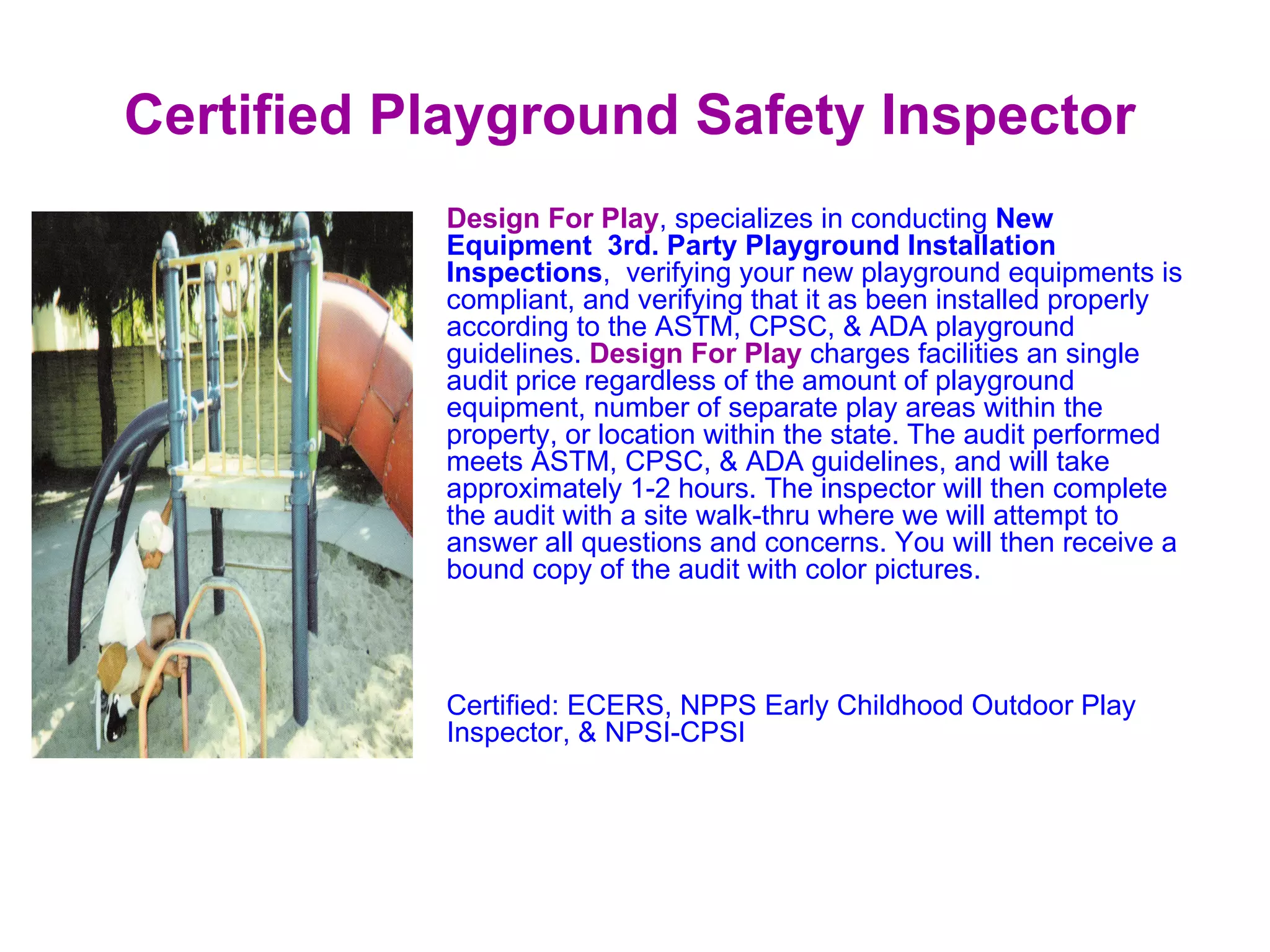 Certified Playground Safety Inspector

Design For Play, specializes in conducting New Equipment 3rd. Party Playground Installation Inspections, verifying your new playground equipments is compliant, and verifying that it as been installed properly according to the ASTM, CPSC, & ADA playground guidelines. Design For Play charges facilities an single audit price regardless of the amount of playground equipment, number of separate play areas within the property, or location within the state. The audit performed meets ASTM, CPSC, & ADA guidelines, and will take approximately 1-2 hours. The inspector will then complete the audit with a site walk-thru where we will attempt to answer all questions and concerns. You will then receive a bound copy of the audit with color pictures.

Certified: ECERS, NPPS Early Childhood Outdoor Play Inspector, & NPSI-CPSI